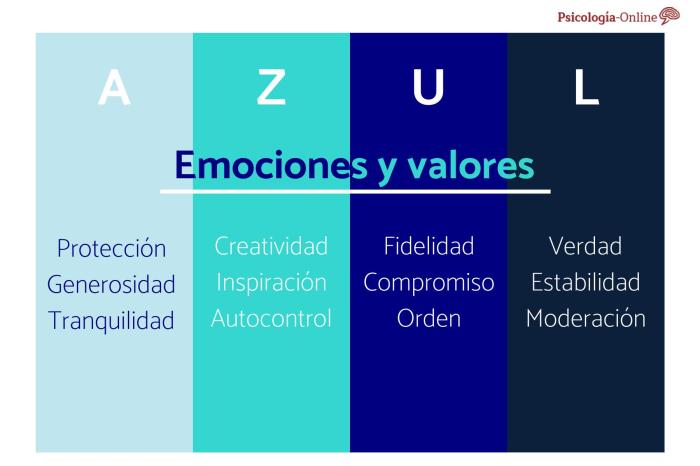 Psicología-Online

A Z U L

Emociones y valores

Protección
Generosidad
Tranquilidad

Creatividad
Inspiración
Autocontrol

Fidelidad
Compromiso
Orden

Verdad
Estabilidad
Moderación